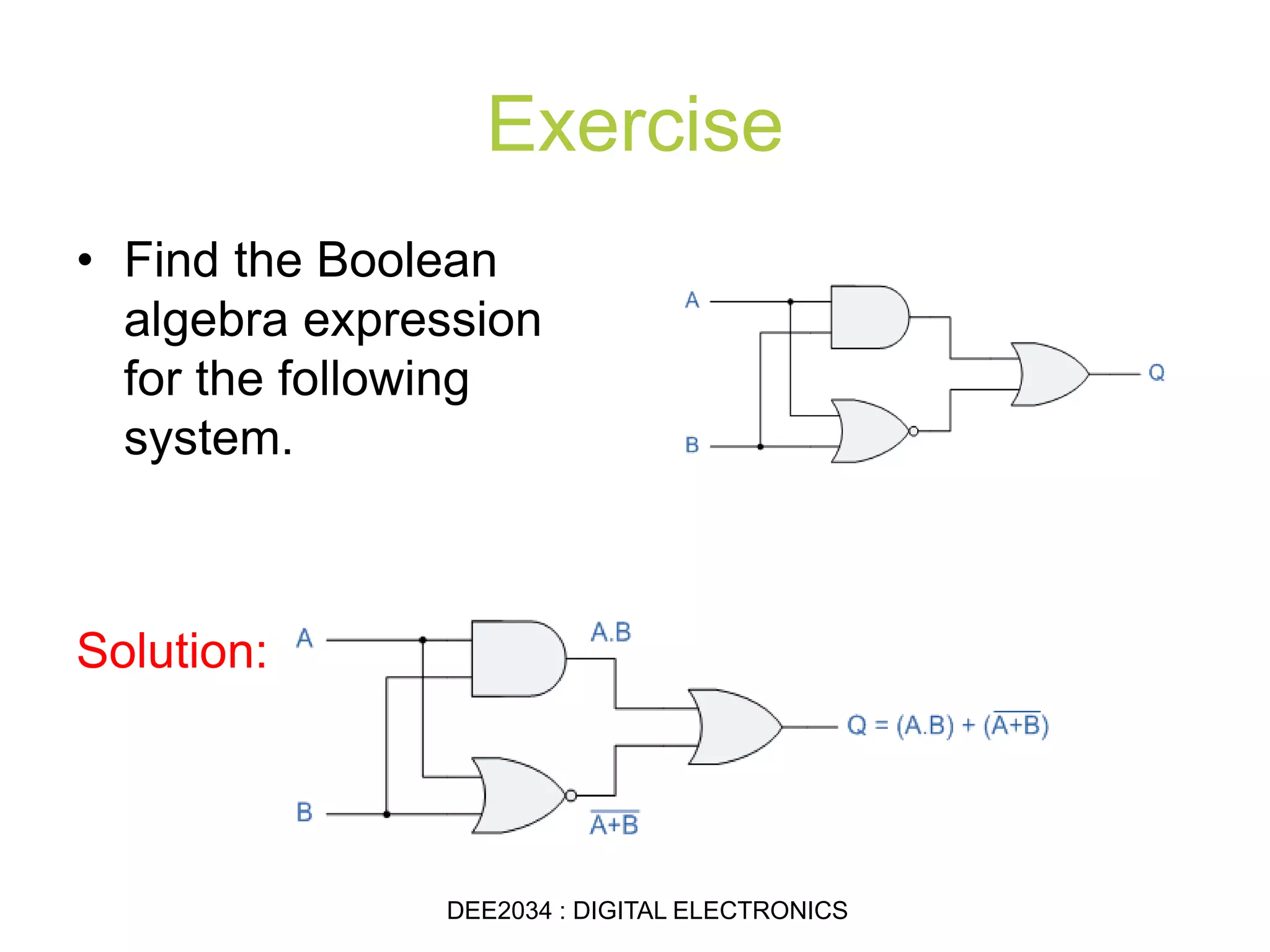 Exercise

• Find the Boolean algebra expression for the following system.

A

B

Q

Solution:

A

B

A.B

$\overline{A+B}$

$Q = (A.B) + (\overline{A+B})$

DEE2034 : DIGITAL ELECTRONICS